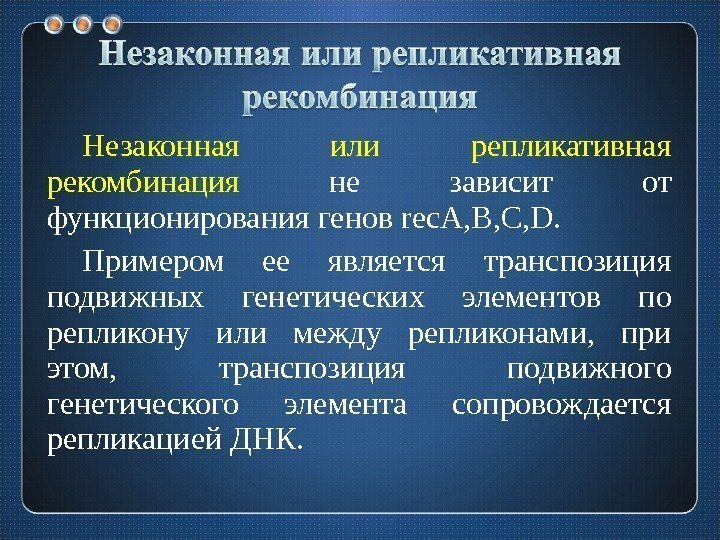 Незаконная или репликативная рекомбинация

Незаконная или репликативная рекомбинация не зависит от функционирования генов recA,B,C,D.

Примером ее является транспозиция подвижных генетических элементов по репликону или между репликонами, при этом, транспозиция подвижного генетического элемента сопровождается репликацией ДНК.